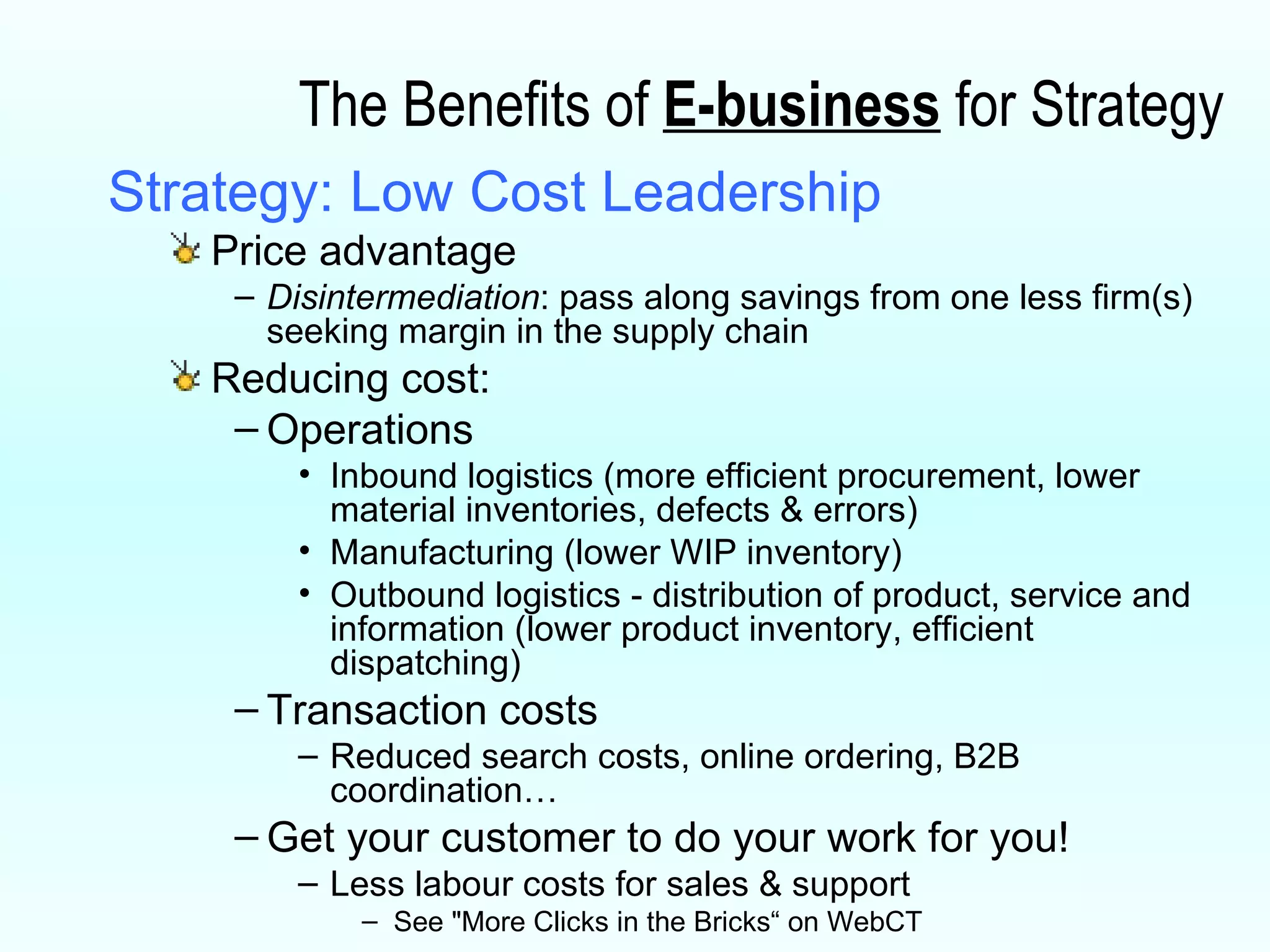 The Benefits of E-business for Strategy

Strategy: Low Cost Leadership

Price advantage

– Disintermediation: pass along savings from one less firm(s) seeking margin in the supply chain

Reducing cost:

– Operations

• Inbound logistics (more efficient procurement, lower material inventories, defects & errors)

• Manufacturing (lower WIP inventory)

• Outbound logistics - distribution of product, service and information (lower product inventory, efficient dispatching)

– Transaction costs

– Reduced search costs, online ordering, B2B coordination…

– Get your customer to do your work for you!

– Less labour costs for sales & support

– See "More Clicks in the Bricks“ on WebCT